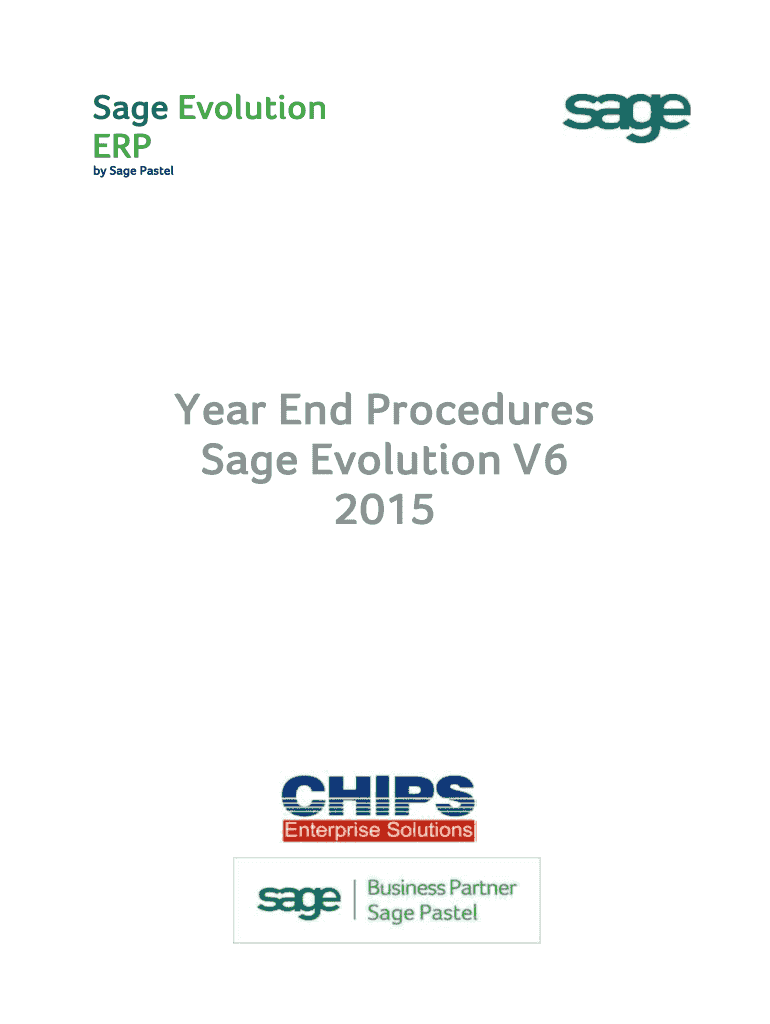 Sage Evolution ERP
by Sage Pastel

sage

Year End Procedures
Sage Evolution V6
2015

CHIPS
Enterprise Solutions

sage | Business Partner
Sage Pastel